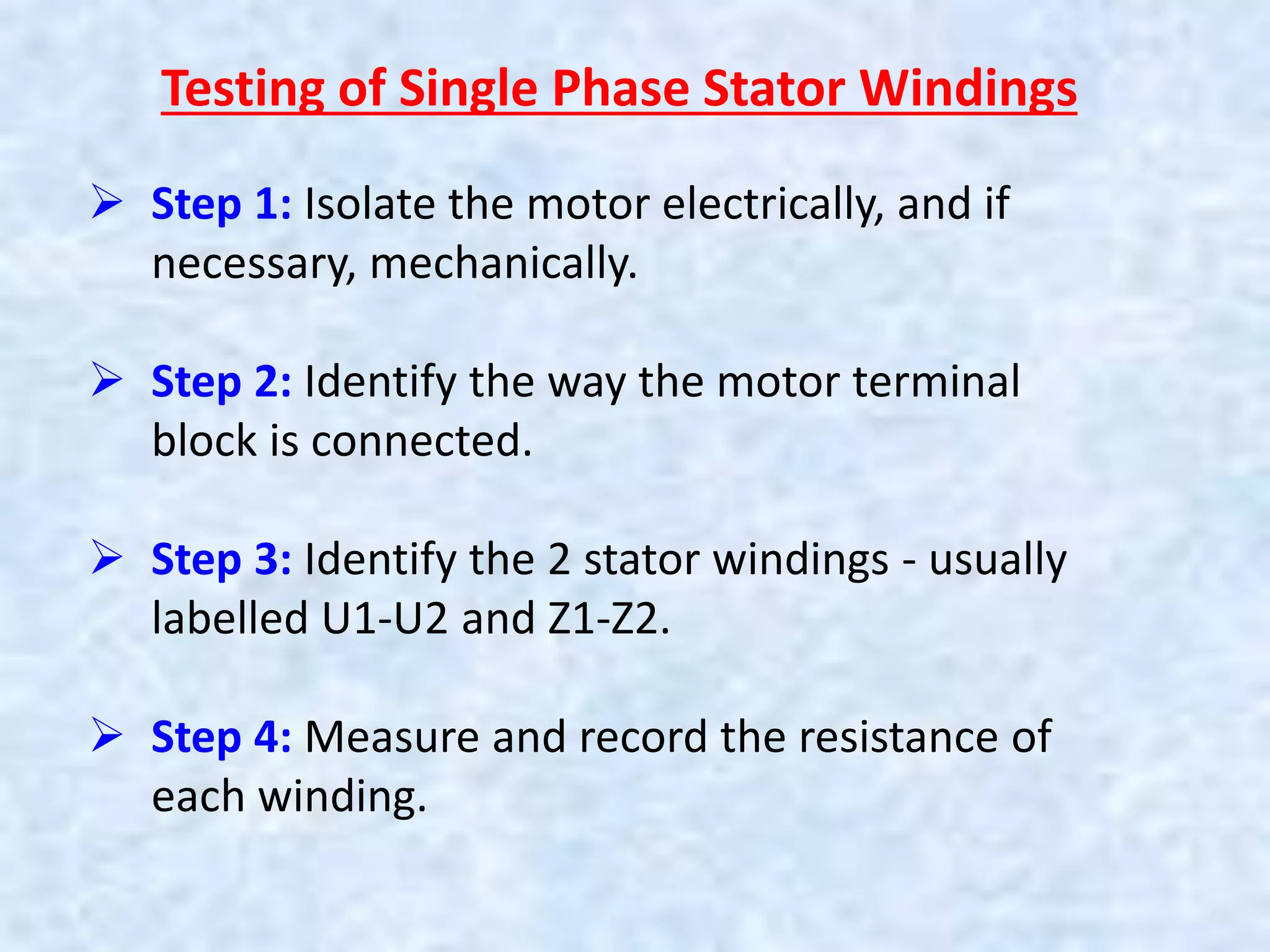 Testing of Single Phase Stator Windings

➢ Step 1: Isolate the motor electrically, and if necessary, mechanically.

➢ Step 2: Identify the way the motor terminal block is connected.

➢ Step 3: Identify the 2 stator windings - usually labelled U1-U2 and Z1-Z2.

➢ Step 4: Measure and record the resistance of each winding.